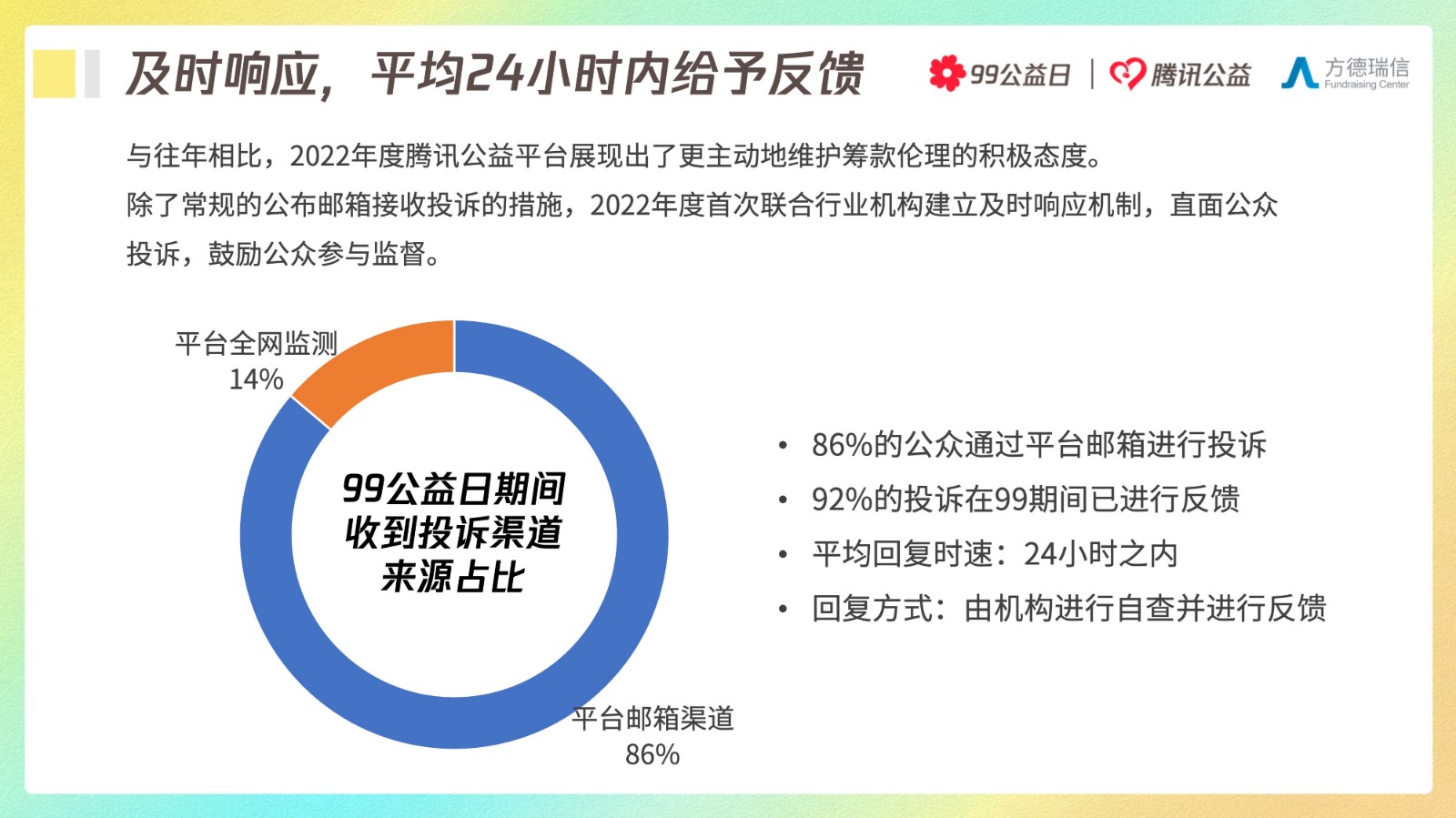 及时响应，平均24小时内给予反馈

99公益日 | 腾讯公益 方德瑞信 Fundraising Center

与往年相比，2022年度腾讯公益平台展现出了更主动地维护筹款伦理的积极态度。
除了常规的公布邮箱接收投诉的措施，2022年度首次联合行业机构建立及时响应机制，直面公众投诉，鼓励公众参与监督。

平台全网监测
14%

99公益日期间
收到投诉渠道
来源占比

平台邮箱渠道
86%

• 86%的公众通过平台邮箱进行投诉
• 92%的投诉在99期间已进行反馈
• 平均回复时速：24小时之内
• 回复方式：由机构进行自查并进行反馈